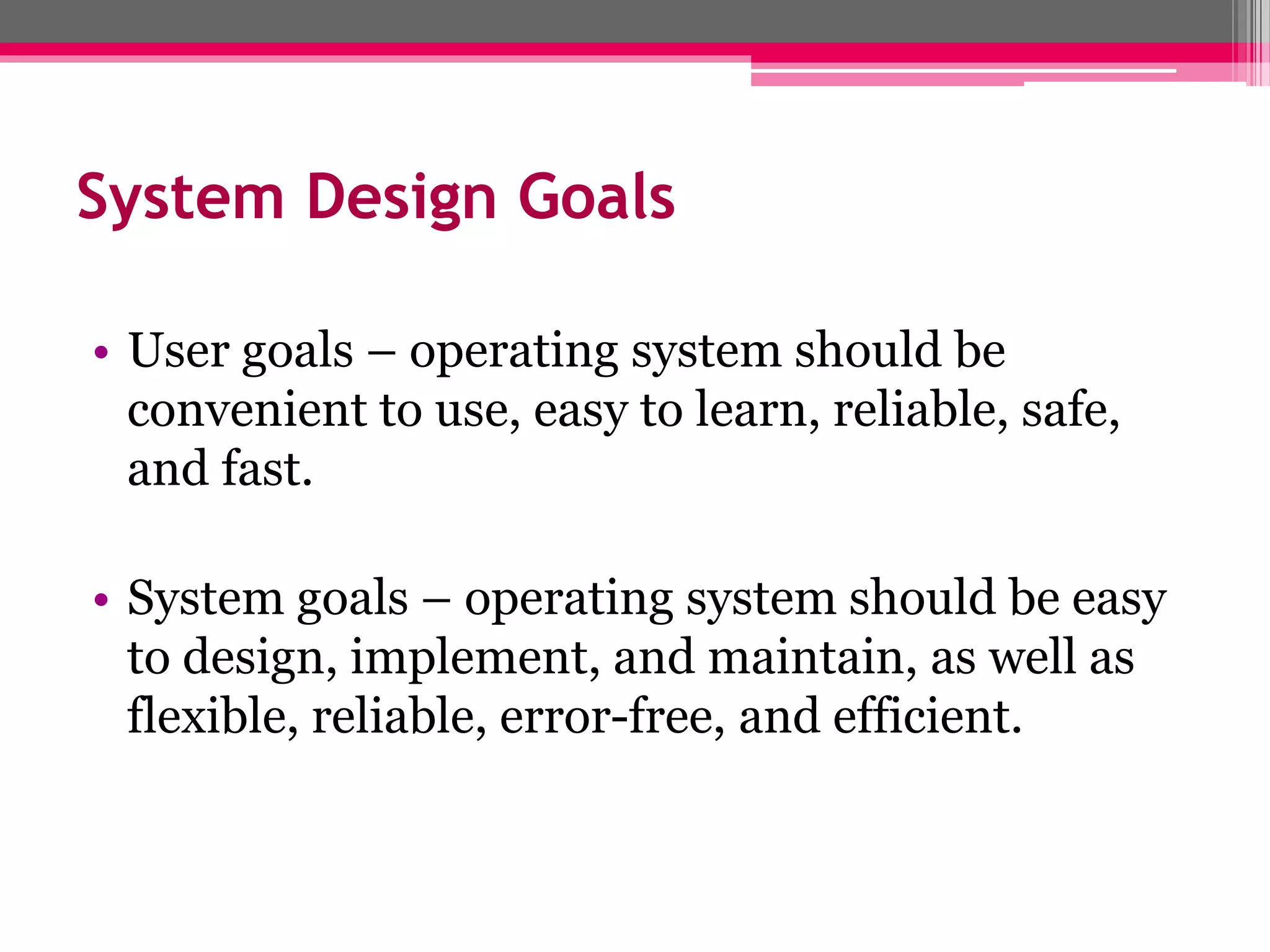 System Design Goals

• User goals – operating system should be convenient to use, easy to learn, reliable, safe, and fast.

• System goals – operating system should be easy to design, implement, and maintain, as well as flexible, reliable, error-free, and efficient.